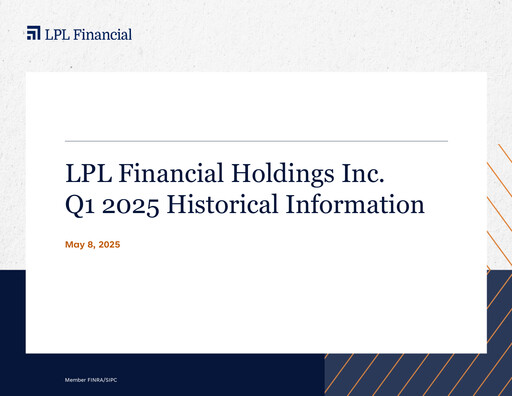 LPL Financial

LPL Financial Holdings Inc.
Q1 2025 Historical Information

May 8, 2025

Member FINRA/SIPC